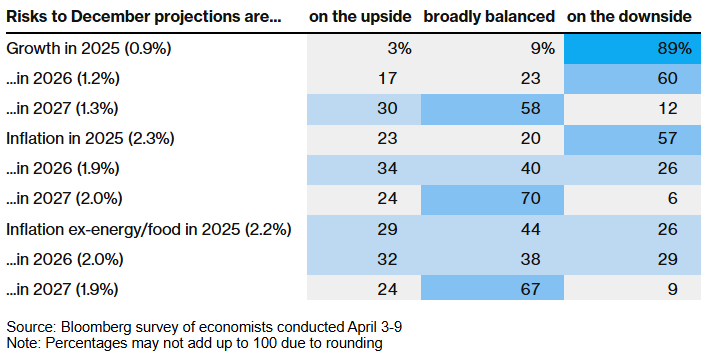 | Risks to December projections are... | on the upside | broadly balanced | on the downside |
|---|---|---|---|
| Growth in 2025 (0.9%) | 3% | 9% | 89% |
| ...in 2026 (1.2%) | 17 | 23 | 60 |
| ...in 2027 (1.3%) | 30 | 58 | 12 |
| Inflation in 2025 (2.3%) | 23 | 20 | 57 |
| ...in 2026 (1.9%) | 34 | 40 | 26 |
| ...in 2027 (2.0%) | 24 | 70 | 6 |
| Inflation ex-energy/food in 2025 (2.2%) | 29 | 44 | 26 |
| ...in 2026 (2.0%) | 32 | 38 | 29 |
| ...in 2027 (1.9%) | 24 | 67 | 9 |

Source: Bloomberg survey of economists conducted April 3-9
Note: Percentages may not add up to 100 due to rounding